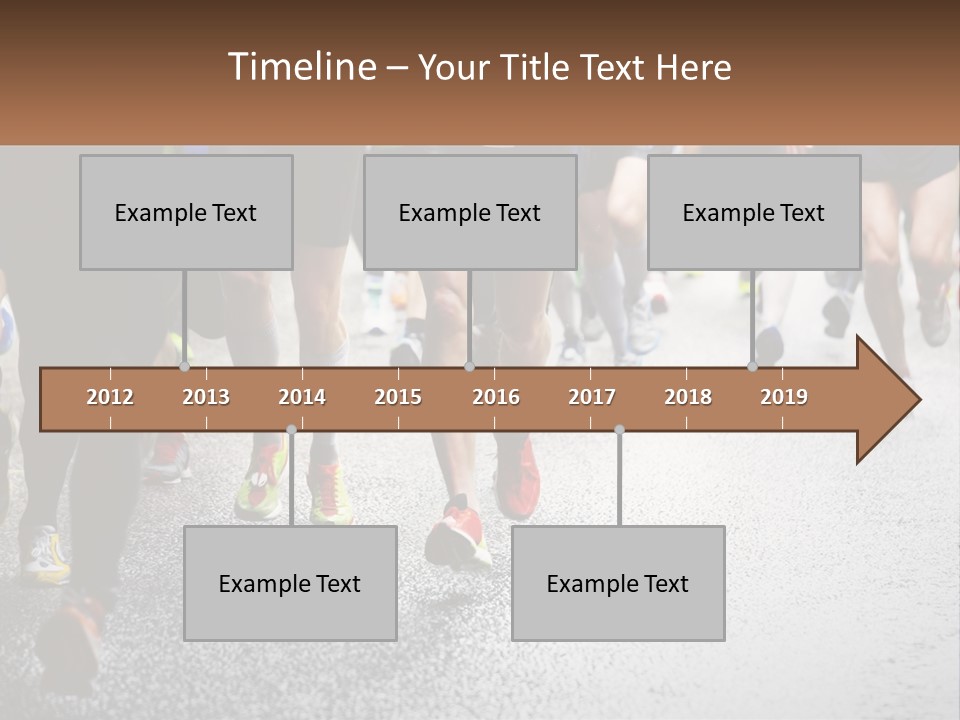 Timeline – Your Title Text Here

Example Text

Example Text

Example Text

2012 2013 2014 2015 2016 2017 2018 2019

Example Text

Example Text